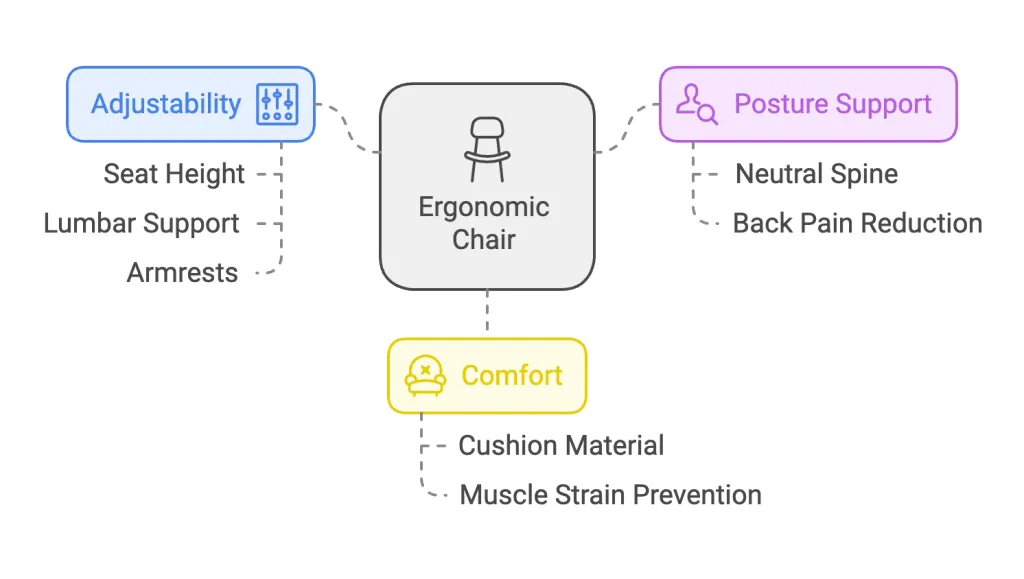 Adjustability

Seat Height

Lumbar Support

Armrests

Ergonomic Chair

Posture Support

Neutral Spine

Back Pain Reduction

Comfort

Cushion Material

Muscle Strain Prevention